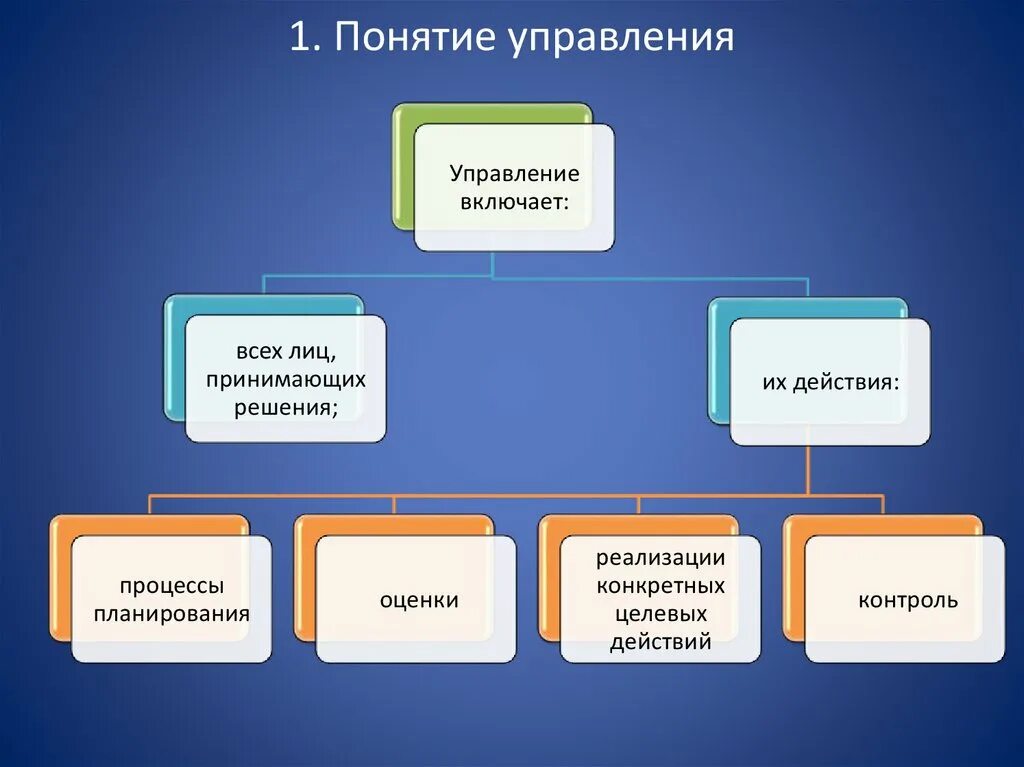 1. Понятие управления

Управление включает:

всех лиц, принимающих решения;

их действия:

процессы планирования

оценки

реализации конкретных целевых действий

контроль